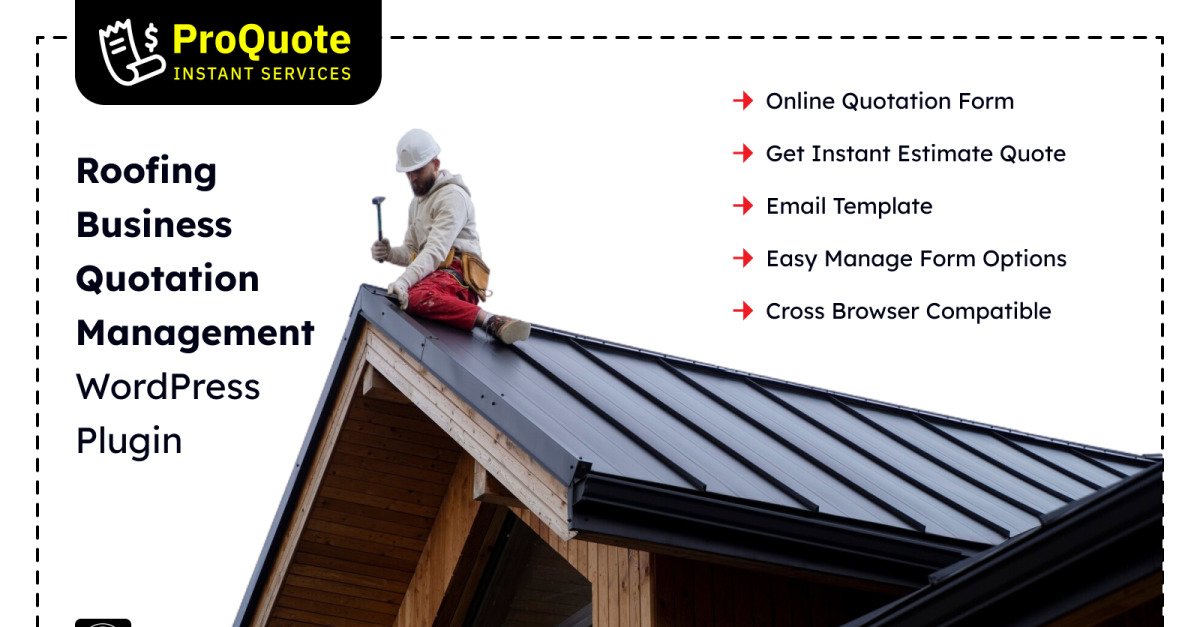 ProQuote
INSTANT SERVICES

Roofing Business Quotation Management WordPress Plugin

Online Quotation Form

Get Instant Estimate Quote

Email Template

Easy Manage Form Options

Cross Browser Compatible